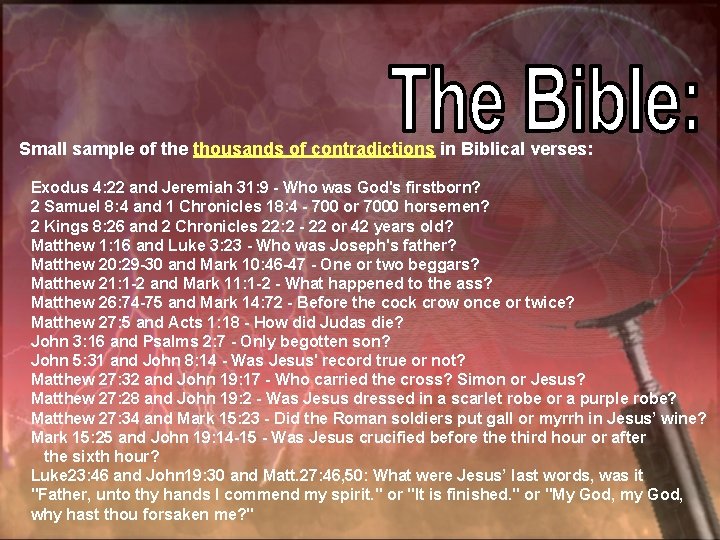 The Bible:

Small sample of the thousands of contradictions in Biblical verses:

Exodus 4:22 and Jeremiah 31:9 - Who was God's firstborn?
2 Samuel 8:4 and 1 Chronicles 18:4 - 700 or 7000 horsemen?
2 Kings 8:26 and 2 Chronicles 22:2 - 22 or 42 years old?
Matthew 1:16 and Luke 3:23 - Who was Joseph's father?
Matthew 20:29-30 and Mark 10:46-47 - One or two beggars?
Matthew 21:1-2 and Mark 11:1-2 - What happened to the ass?
Matthew 26:74-75 and Mark 14:72 - Before the cock crow once or twice?
Matthew 27:5 and Acts 1:18 - How did Judas die?
John 3:16 and Psalms 2:7 - Only begotten son?
John 5:31 and John 8:14 - Was Jesus' record true or not?
Matthew 27:32 and John 19:17 - Who carried the cross? Simon or Jesus?
Matthew 27:28 and John 19:2 - Was Jesus dressed in a scarlet robe or a purple robe?
Matthew 27:34 and Mark 15:23 - Did the Roman soldiers put gall or myrrh in Jesus' wine?
Mark 15:25 and John 19:14-15 - Was Jesus crucified before the third hour or after the sixth hour?
Luke23:46 and John19:30 and Matt.27:46,50: What were Jesus' last words, was it "Father, unto thy hands I commend my spirit." or "It is finished." or "My God, my God, why hast thou forsaken me?"